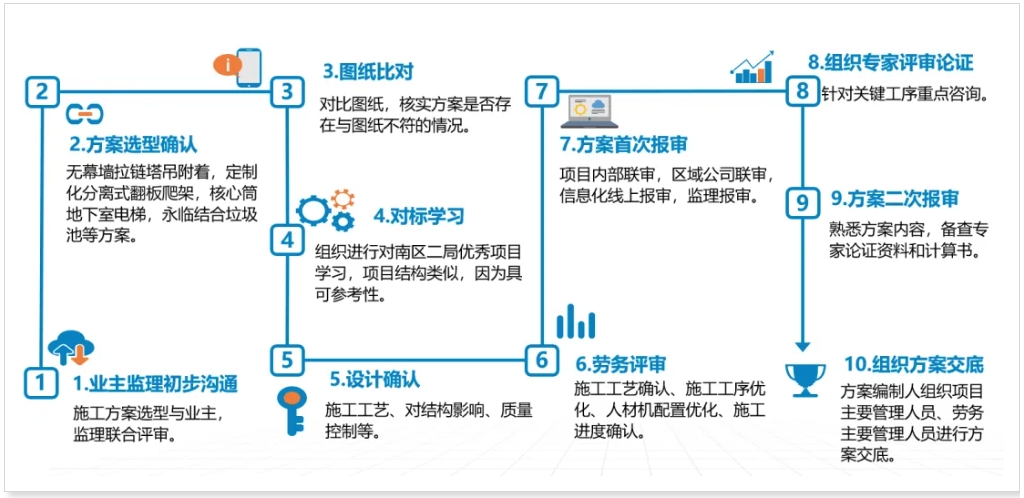 1

1.业主监理初步沟通

施工方案选型与业主，监理联合评审。

2

2.方案选型确认

无幕墙拉链塔吊附着，定制化分离式翻板爬架，核心筒地下室电梯，永临结合垃圾池等方案。

3

3.图纸比对

对比图纸，核实方案是否存在与图纸不符的情况。

4

4.对标学习

组织进行对南区二局优秀项目学习，项目结构类似，因为具可参考性。

5

5.设计确认

施工工艺、对结构影响、质量控制等。

6

6.劳务评审

施工工艺确认、施工工序优化、人材机配置优化、施工进度确认。

7

7.方案首次报审

项目内部联审，区域公司联审，信息化线上报审，监理报审。

8

8.组织专家评审论证

针对关键工序重点咨询。

9

9.方案二次报审

熟悉方案内容，备查专家论证资料和计算书。

10.组织方案交底

方案编制人组织项目主要管理人员、劳务主要管理人员进行方案交底。